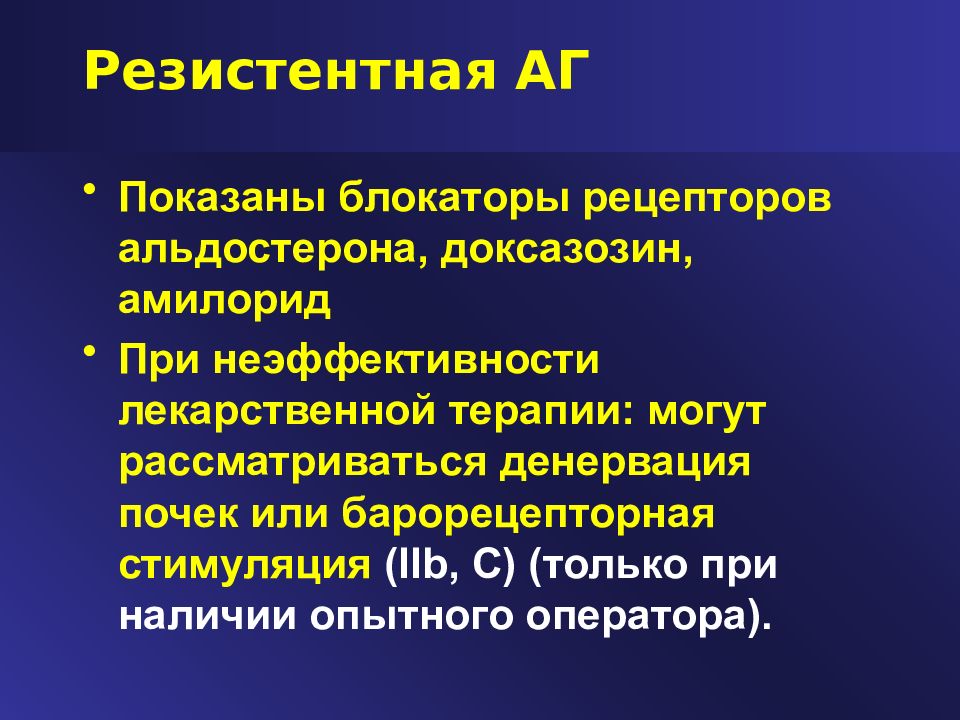 Резистентная АГ

• Показаны блокаторы рецепторов альдостерона, доксазозин, амилорид

• При неэффективности лекарственной терапии: могут рассматриваться денервация почек или барорецепторная стимуляция (IIb, C) (только при наличии опытного оператора).